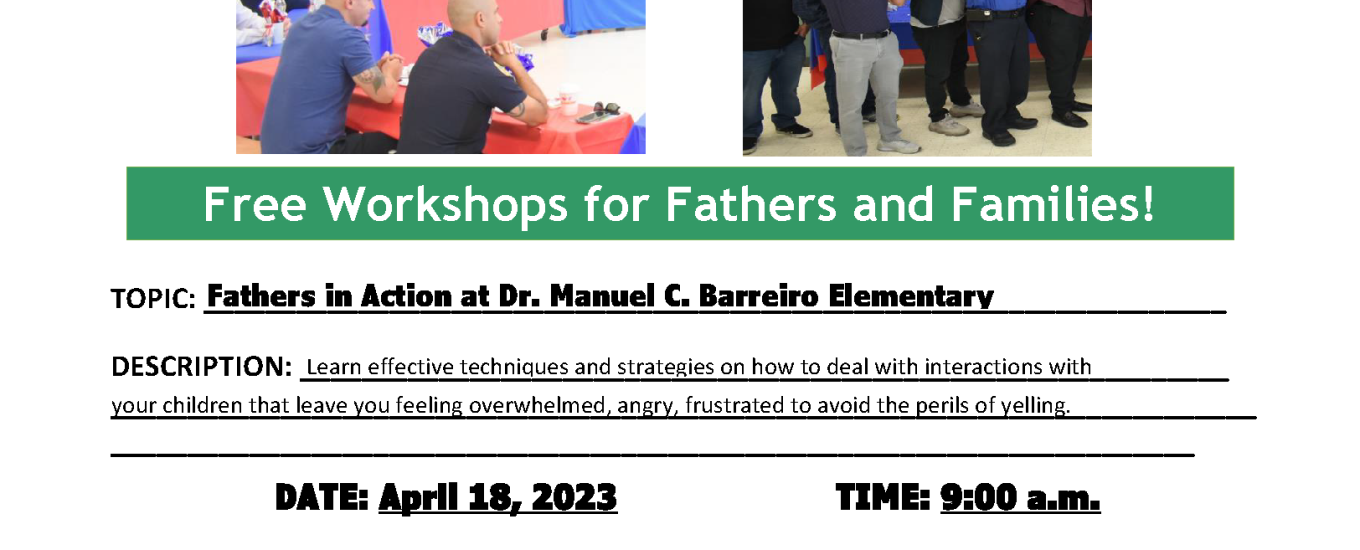 Free Workshops for Fathers and Families!

TOPIC: Fathers in Action at Dr. Manuel C. Barreiro Elementary

DESCRIPTION: Learn effective techniques and strategies on how to deal with interactions with your children that leave you feeling overwhelmed, angry, frustrated to avoid the perils of yelling.

DATE: April 18, 2023 TIME: 9:00 a.m.